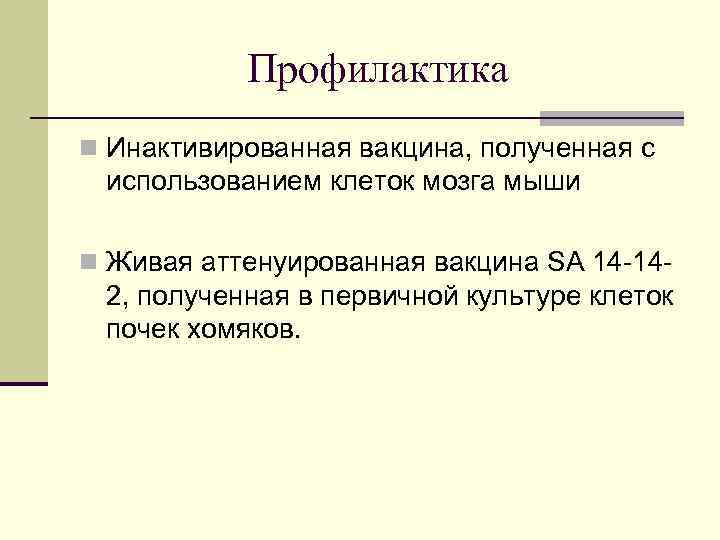 Профилактика

Инактивированная вакцина, полученная с использованием клеток мозга мыши

Живая аттенуированная вакцина SA 14-14-2, полученная в первичной культуре клеток почек хомяков.